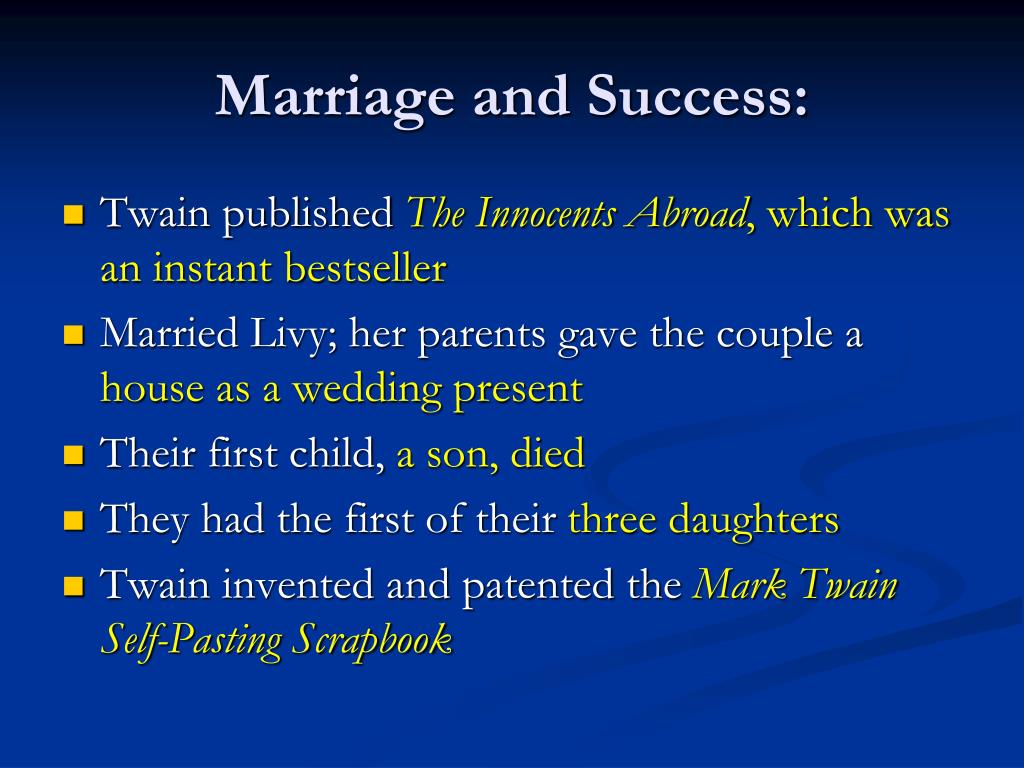 Marriage and Success:

- Twain published The Innocents Abroad, which was an instant bestseller
- Married Livy; her parents gave the couple a house as a wedding present
- Their first child, a son, died
- They had the first of their three daughters
- Twain invented and patented the Mark Twain Self-Pasting Scrapbook